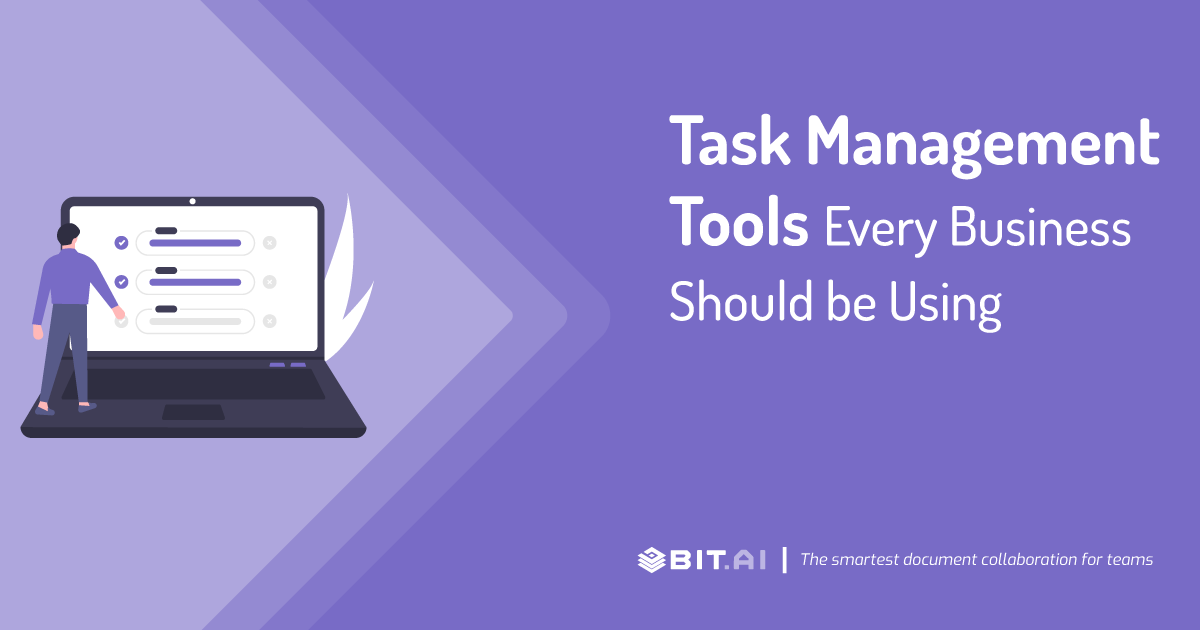 Task Management Tools Every Business Should be Using

BIT.AI | The smartest document collaboration for teams